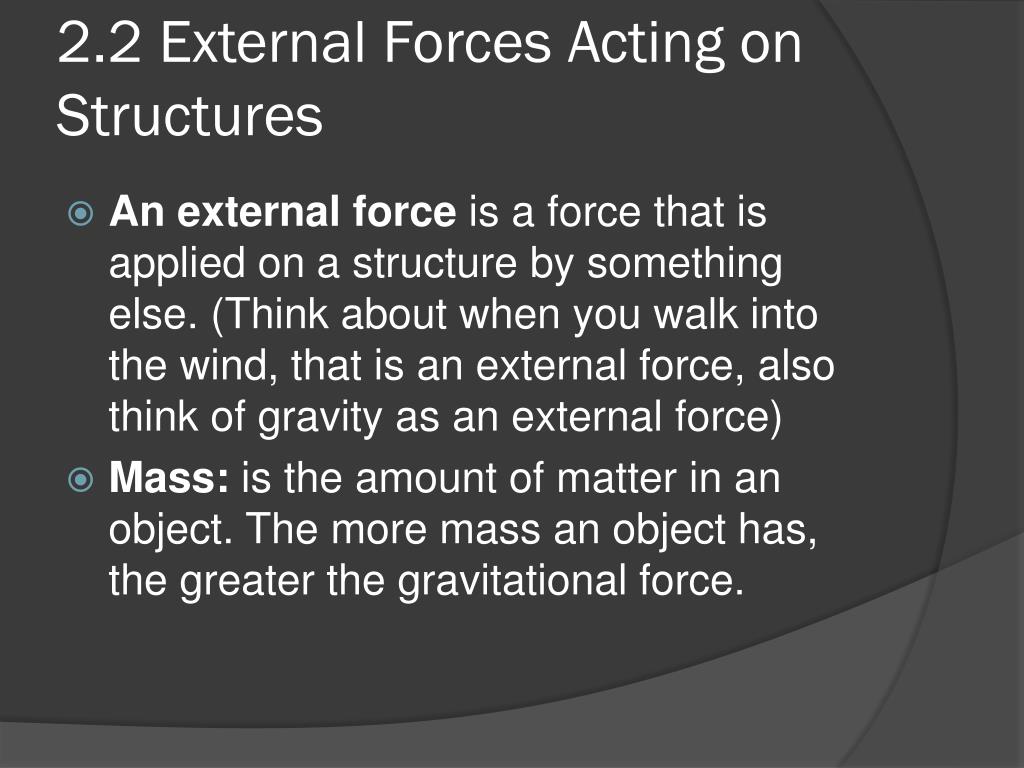 2.2 External Forces Acting on Structures

An external force is a force that is applied on a structure by something else. (Think about when you walk into the wind, that is an external force, also think of gravity as an external force)

Mass: is the amount of matter in an object. The more mass an object has, the greater the gravitational force.